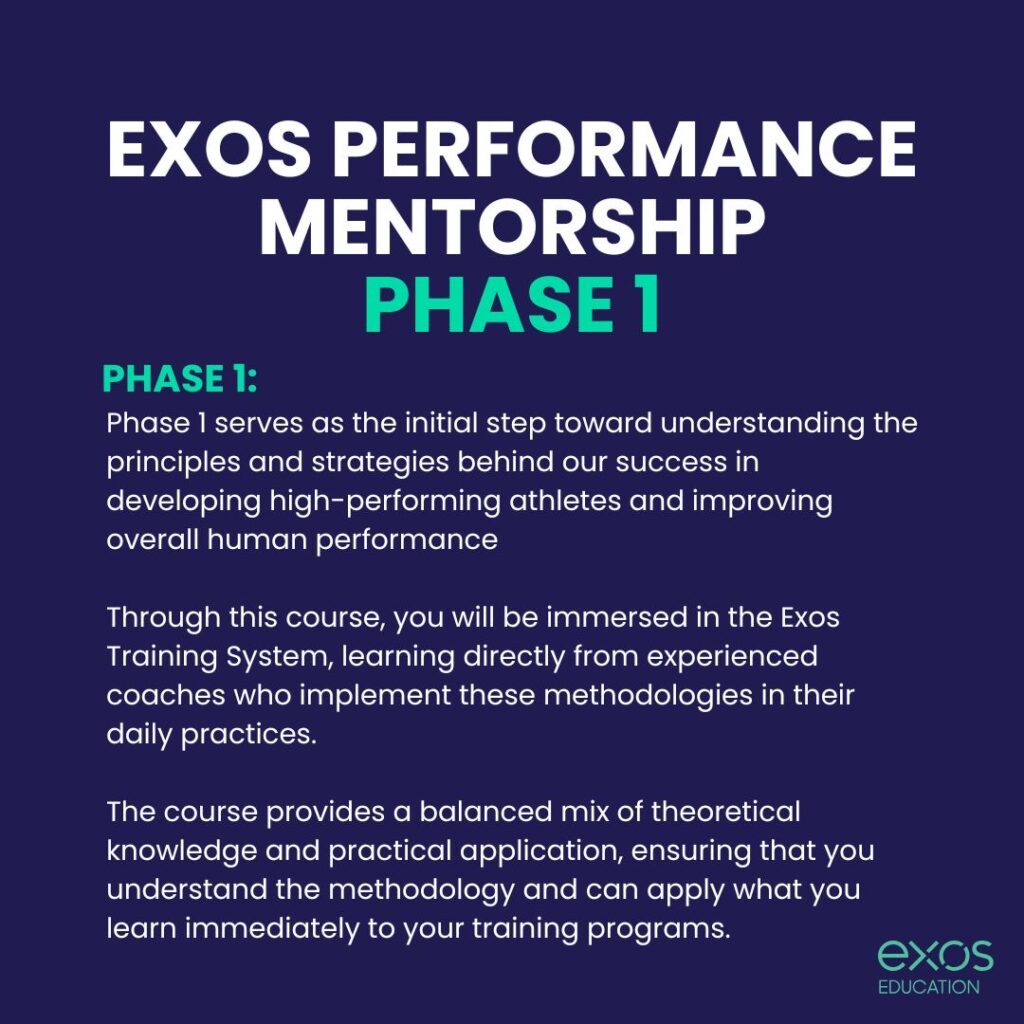 EXOS PERFORMANCE MENTORSHIP
PHASE 1

PHASE 1:
Phase 1 serves as the initial step toward understanding the principles and strategies behind our success in developing high-performing athletes and improving overall human performance

Through this course, you will be immersed in the Exos Training System, learning directly from experienced coaches who implement these methodologies in their daily practices.

The course provides a balanced mix of theoretical knowledge and practical application, ensuring that you understand the methodology and can apply what you learn immediately to your training programs.

exos
EDUCATION